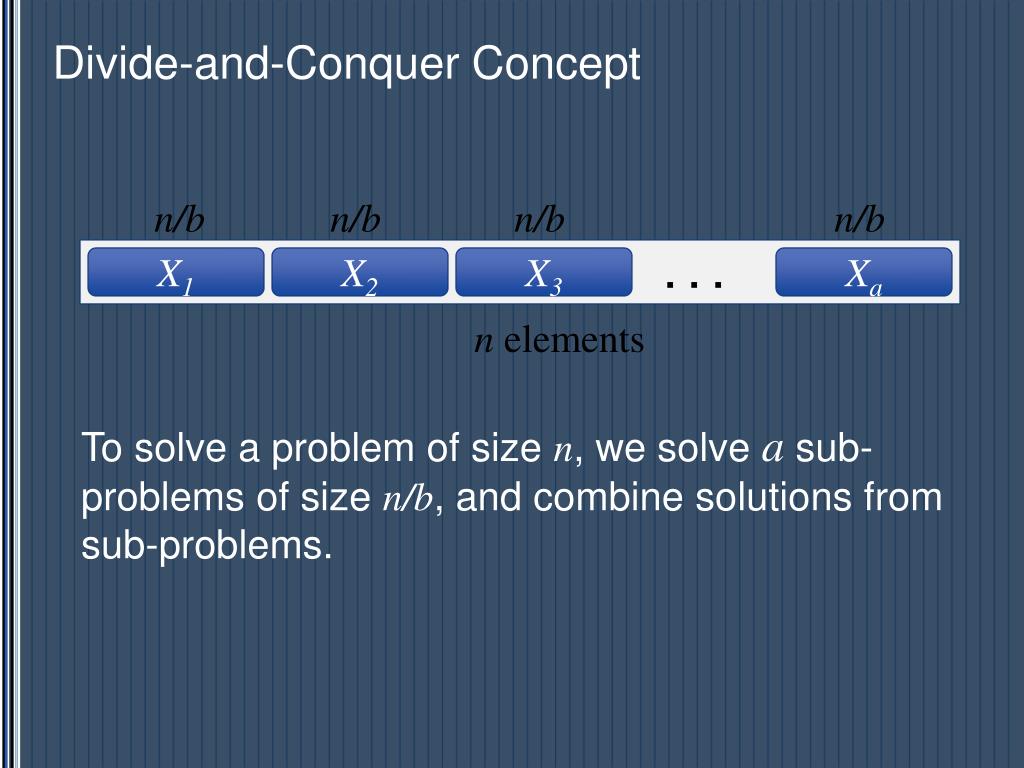 Divide-and-Conquer Concept

$n/b$ $n/b$ $n/b$ $n/b$

$X_1$ $X_2$ $X_3$ . . . $X_a$

$n$ elements

To solve a problem of size $n$, we solve $a$ sub-problems of size $n/b$, and combine solutions from sub-problems.